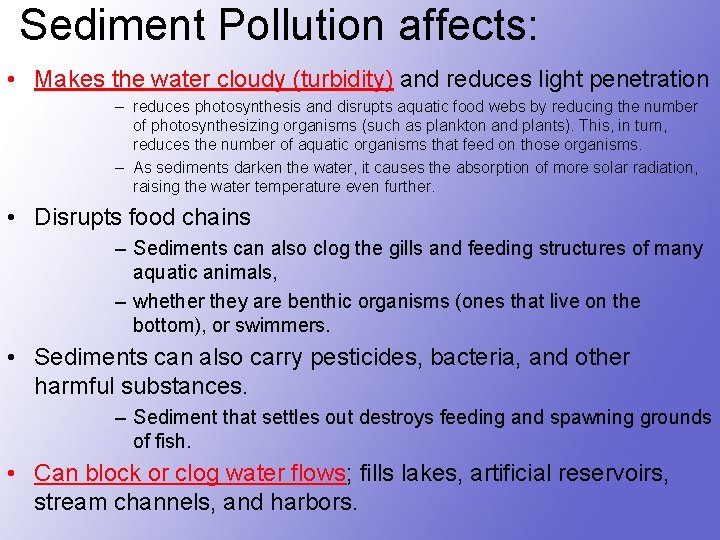 Sediment Pollution affects:

• Makes the water cloudy (turbidity) and reduces light penetration
 – reduces photosynthesis and disrupts aquatic food webs by reducing the number of photosynthesizing organisms (such as plankton and plants). This, in turn, reduces the number of aquatic organisms that feed on those organisms.
 – As sediments darken the water, it causes the absorption of more solar radiation, raising the water temperature even further.

• Disrupts food chains
 – Sediments can also clog the gills and feeding structures of many aquatic animals,
 – whether they are benthic organisms (ones that live on the bottom), or swimmers.

• Sediments can also carry pesticides, bacteria, and other harmful substances.
 – Sediment that settles out destroys feeding and spawning grounds of fish.

• Can block or clog water flows; fills lakes, artificial reservoirs, stream channels, and harbors.